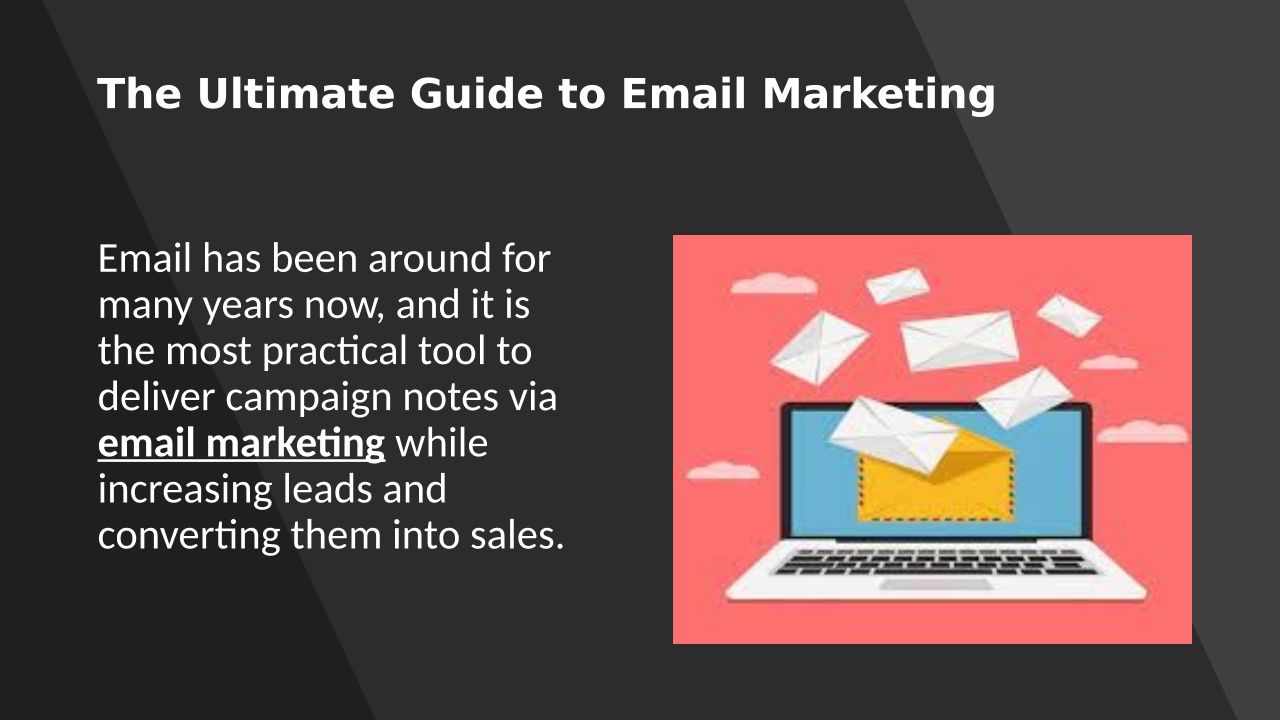 The Ultimate Guide to Email Marketing

Email has been around for many years now, and it is the most practical tool to deliver campaign notes via email marketing while increasing leads and converting them into sales.